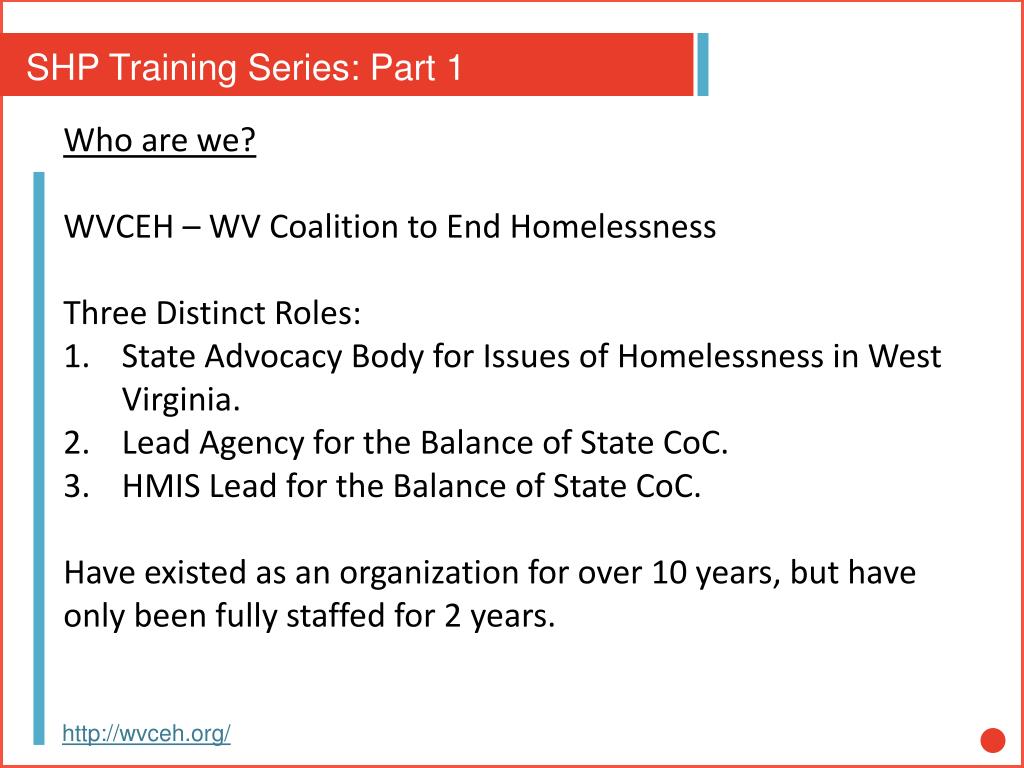 SHP Training Series: Part 1

Who are we?

WVCEH – WV Coalition to End Homelessness

Three Distinct Roles:
1. State Advocacy Body for Issues of Homelessness in West Virginia.
2. Lead Agency for the Balance of State CoC.
3. HMIS Lead for the Balance of State CoC.

Have existed as an organization for over 10 years, but have only been fully staffed for 2 years.

http://wvceh.org/